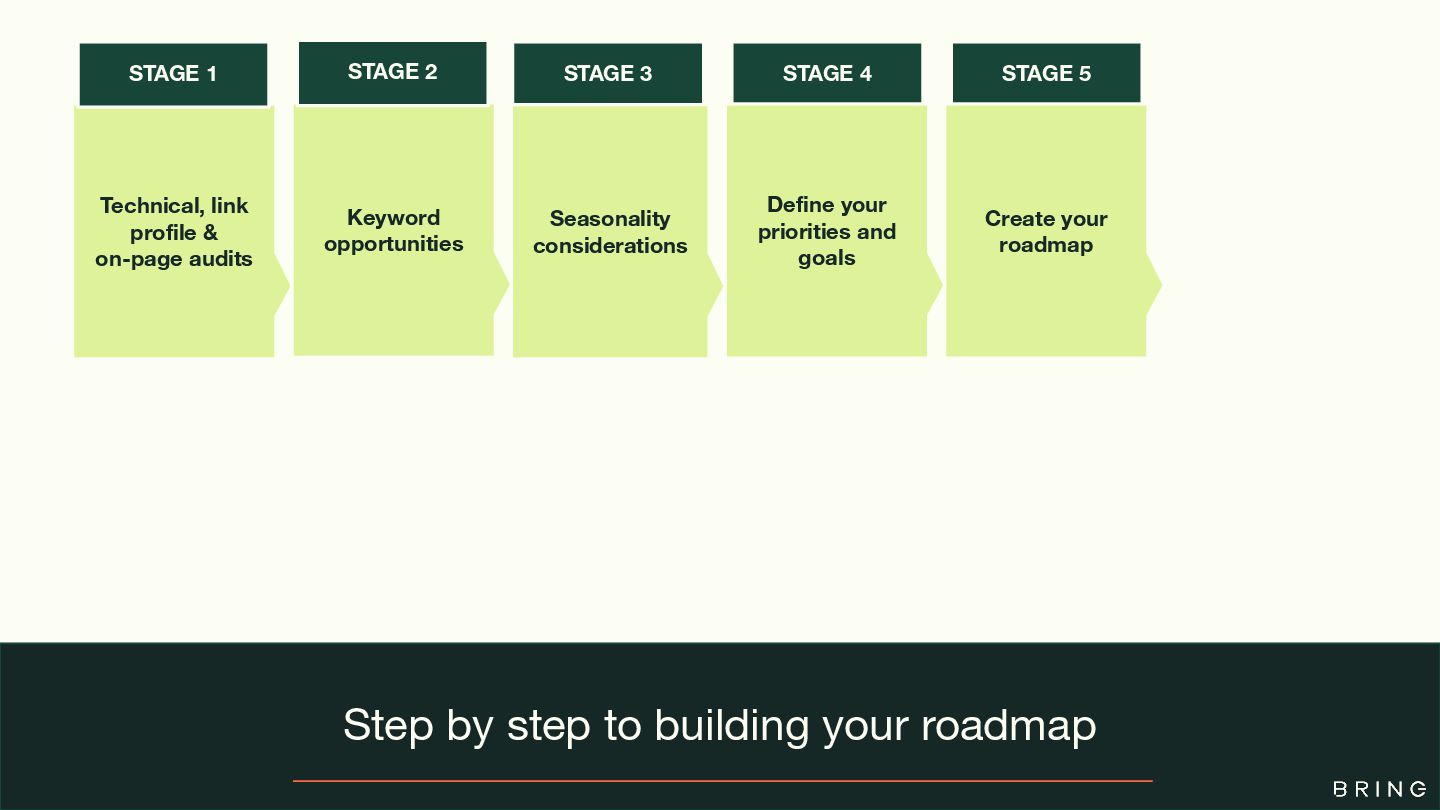 STAGE 1

Technical, link profile & on-page audits

STAGE 2

Keyword opportunities

STAGE 3

Seasonality considerations

STAGE 4

Define your priorities and goals

STAGE 5

Create your roadmap

Step by step to building your roadmap

BRING